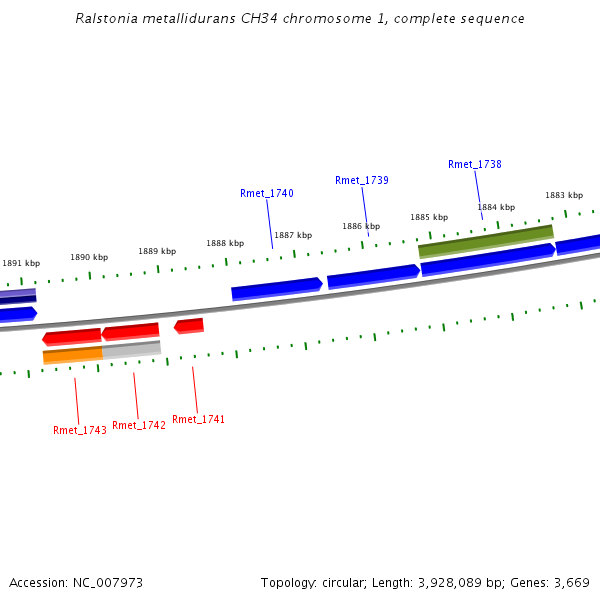 Ralstonia metallidurans CH34 chromosome 1, complete sequence

Rmet_1738
Rmet_1739
Rmet_1740
1883 kbp
1884 kbp
1885 kbp
1886 kbp
1887 kbp
1888 kbp
1889 kbp
1890 kbp
1891 kbp

Rmet_1743
Rmet_1742
Rmet_1741

Accession: NC_007973
Topology: circular; Length: 3,928,089 bp; Genes: 3,669